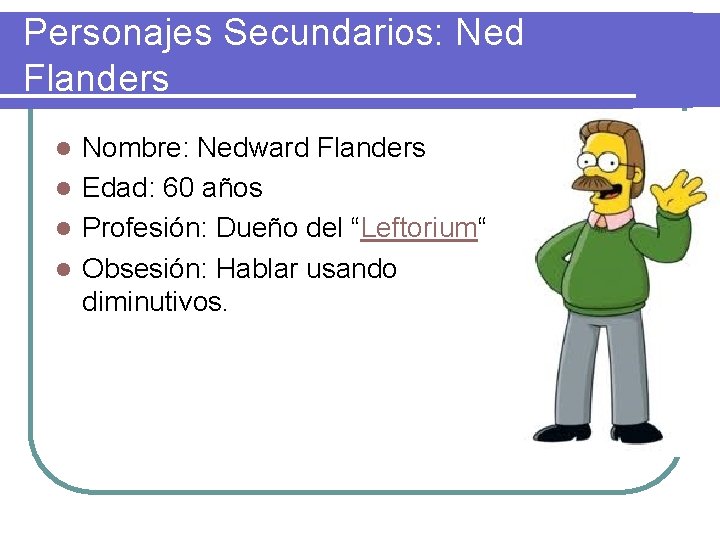 Personajes Secundarios: Ned Flanders

- Nombre: Nedward Flanders
- Edad: 60 años
- Profesión: Dueño del “Leftorium“
- Obsesión: Hablar usando diminutivos.